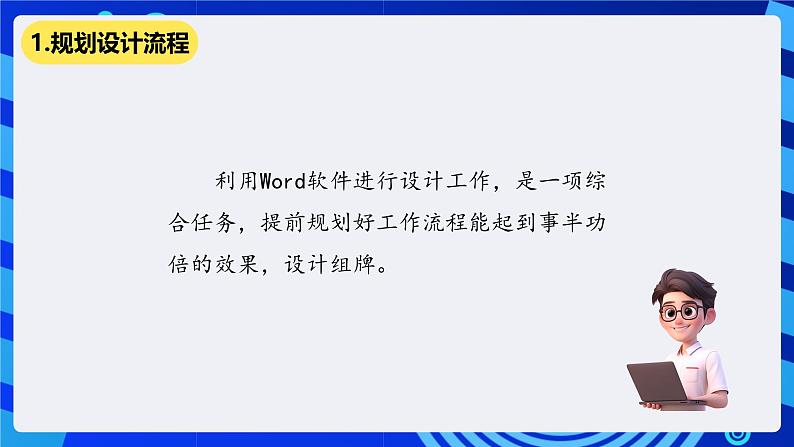 1.规划设计流程

利用Word软件进行设计工作，是一项综合任务，提前规划好工作流程能起到事半功倍的效果，设计组牌。